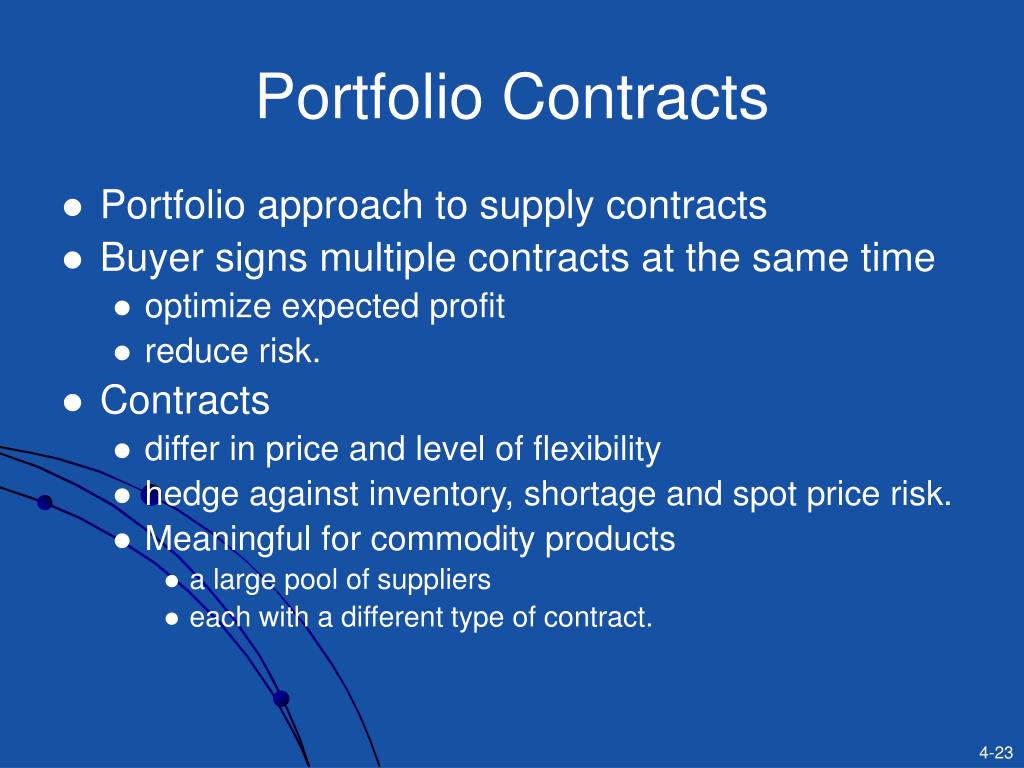 Portfolio Contracts

● Portfolio approach to supply contracts
● Buyer signs multiple contracts at the same time
  ● optimize expected profit
  ● reduce risk.
● Contracts
  ● differ in price and level of flexibility
  ● hedge against inventory, shortage and spot price risk.
  ● Meaningful for commodity products
    ● a large pool of suppliers
    ● each with a different type of contract.

4-23